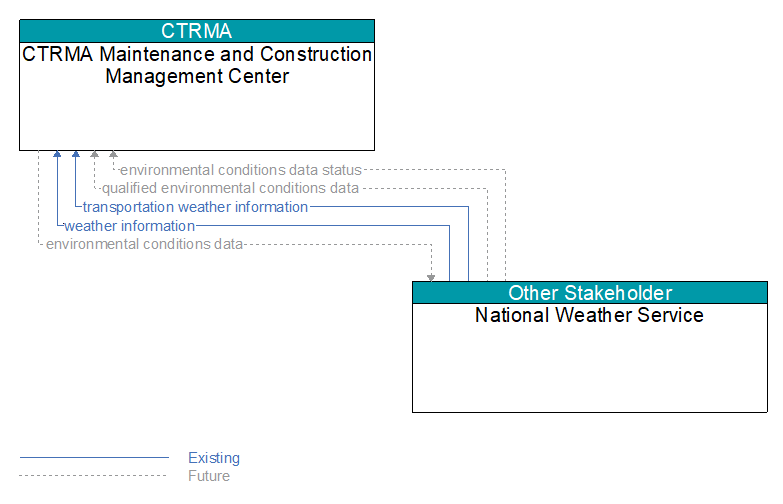 CTRMA
CTRMA Maintenance and Construction Management Center

environmental conditions data status
qualified environmental conditions data
transportation weather information
weather information
environmental conditions data

Other Stakeholder
National Weather Service

Existing
Future